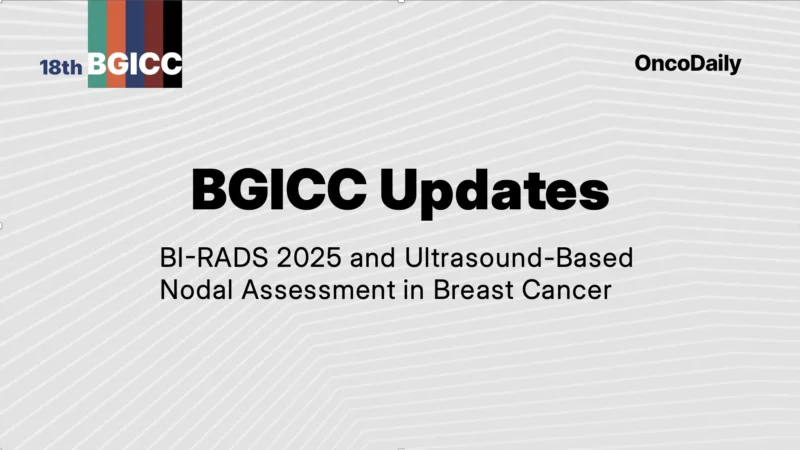 18th BGICC

OncoDaily

BGICC Updates

BI-RADS 2025 and Ultrasound-Based Nodal Assessment in Breast Cancer